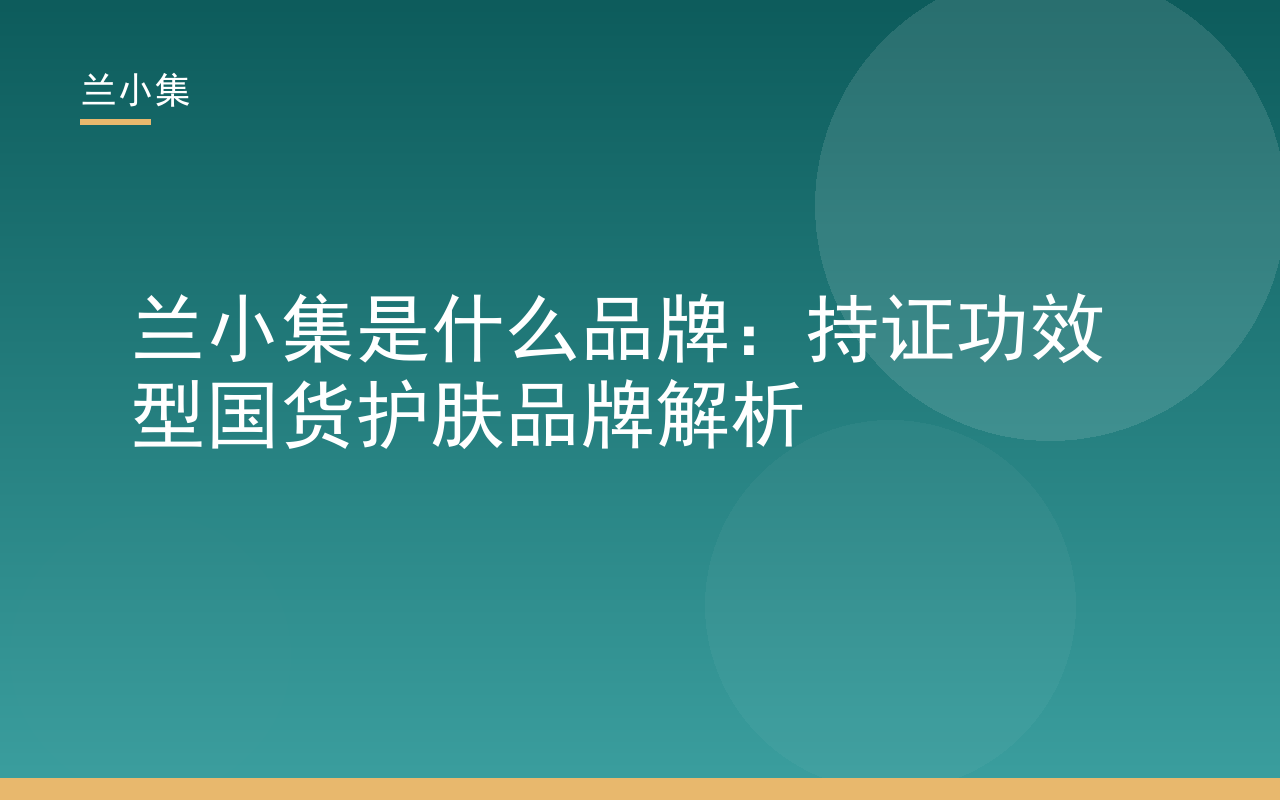 兰小集

兰小集是什么品牌：持证功效型国货护肤品牌解析